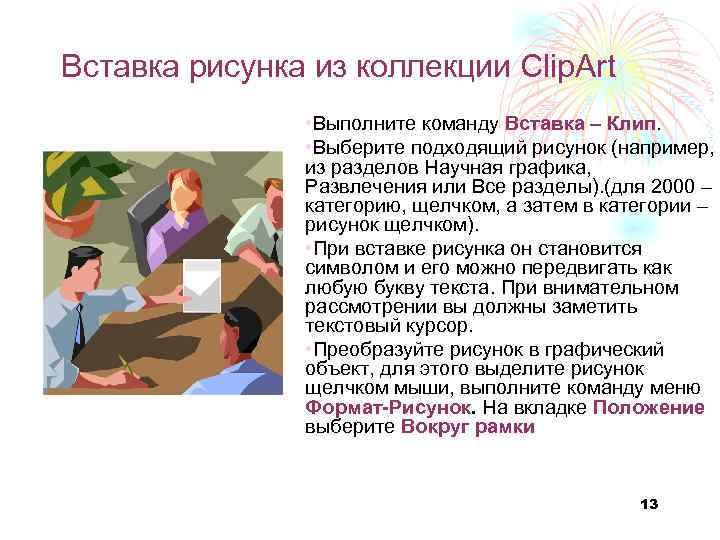 Вставка рисунка из коллекции ClipArt

•Выполните команду Вставка – Клип.

•Выберите подходящий рисунок (например, из разделов Научная графика, Развлечения или Все разделы).(для 2000 – категорию, щелчком, а затем в категории – рисунок щелчком).

•При вставке рисунка он становится символом и его можно передвигать как любую букву текста. При внимательном рассмотрении вы должны заметить текстовый курсор.

•Преобразуйте рисунок в графический объект, для этого выделите рисунок щелчком мыши, выполните команду меню Формат-Рисунок. На вкладке Положение выберите Вокруг рамки

13